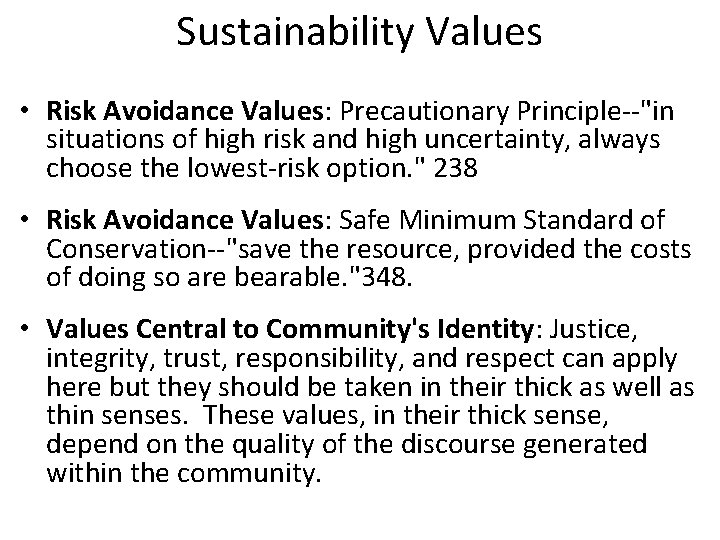 Sustainability Values

• Risk Avoidance Values: Precautionary Principle--"in situations of high risk and high uncertainty, always choose the lowest-risk option." 238

• Risk Avoidance Values: Safe Minimum Standard of Conservation--"save the resource, provided the costs of doing so are bearable."348.

• Values Central to Community's Identity: Justice, integrity, trust, responsibility, and respect can apply here but they should be taken in their thick as well as thin senses. These values, in their thick sense, depend on the quality of the discourse generated within the community.